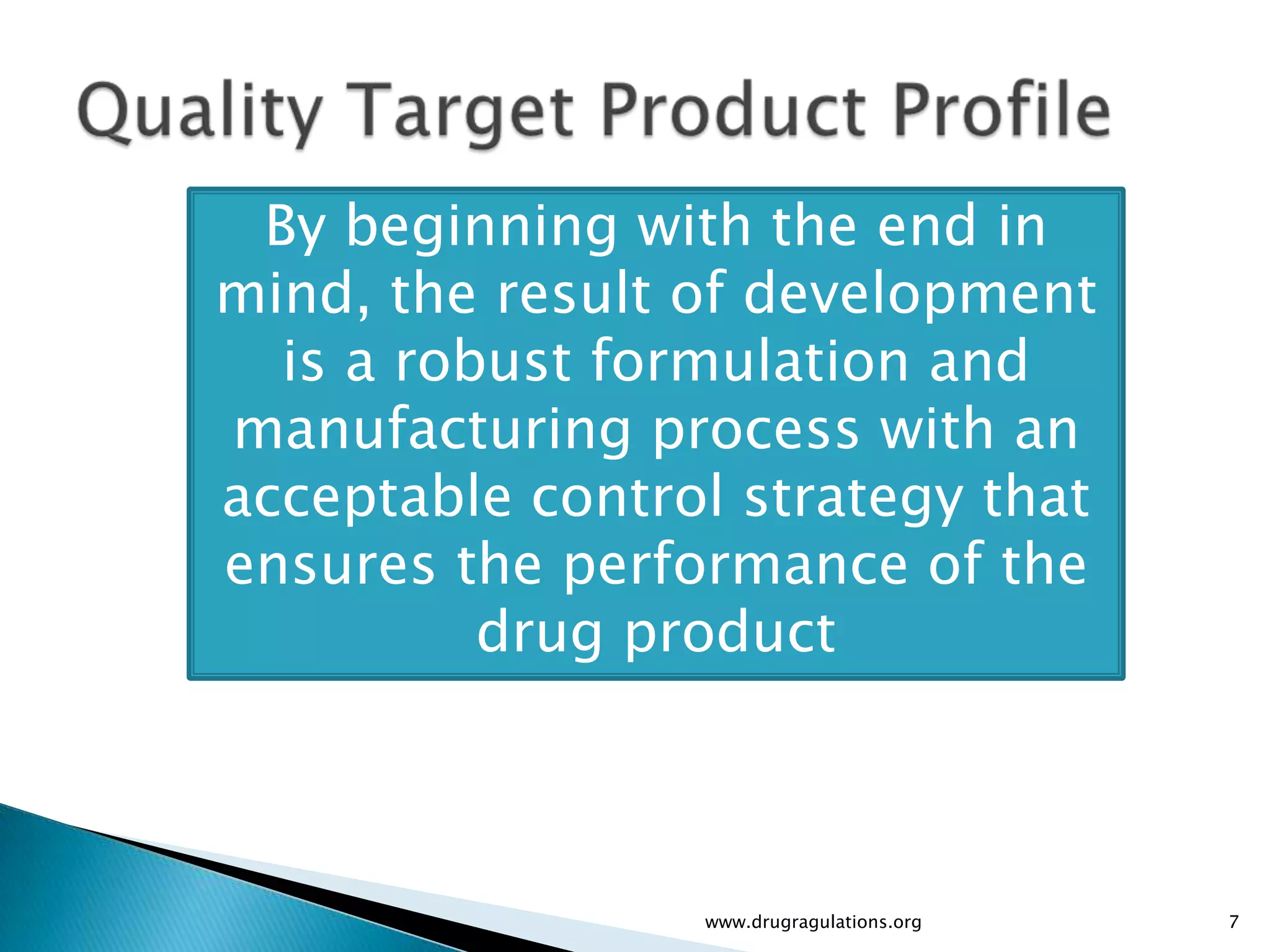 Quality Target Product Profile

By beginning with the end in mind, the result of development is a robust formulation and manufacturing process with an acceptable control strategy that ensures the performance of the drug product

www.drugragulations.org

7